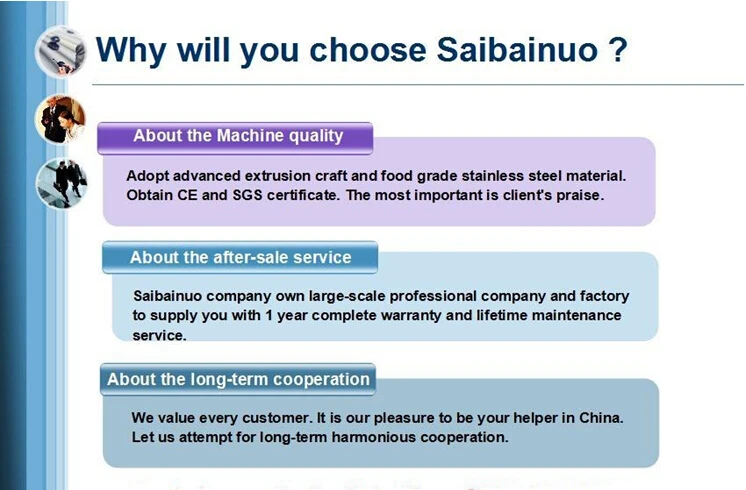 Why will you choose Saibainuo ?

About the Machine quality

Adopt advanced extrusion craft and food grade stainless steel material. Obtain CE and SGS certificate. The most important is client's praise.

About the after-sale service

Saibainuo company own large-scale professional company and factory to supply you with 1 year complete warranty and lifetime maintenance service.

About the long-term cooperation

We value every customer. It is our pleasure to be your helper in China. Let us attempt for long-term harmonious cooperation.